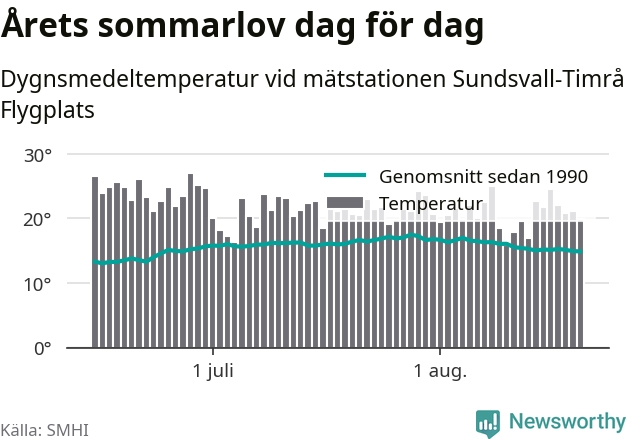 Årets sommarlov dag för dag

Dygnsmedeltemperatur vid mätstationen Sundsvall-Timrå Flygplats

30°
20°
10°
0°

Genomsnitt sedan 1990
Temperatur

1 juli
1 aug.

Källa: SMHI

Newsworthy